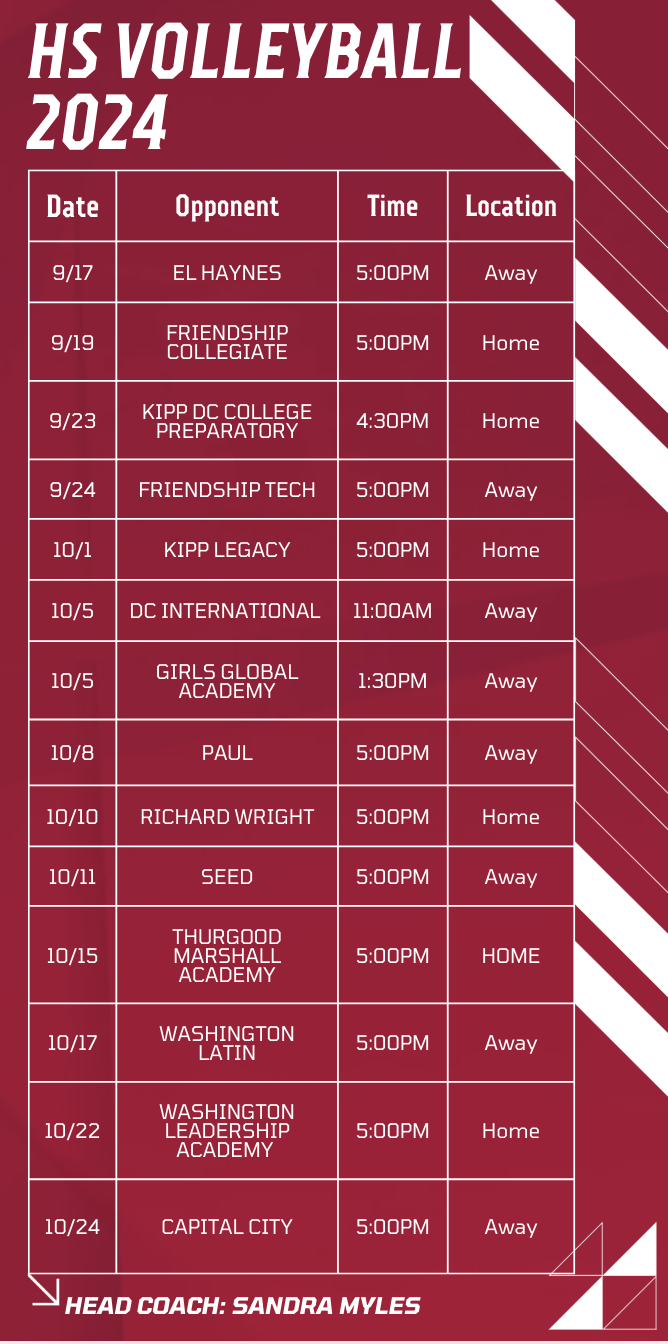 HS VOLLEYBALL 2024

| Date | Opponent | Time | Location |
|---|---|---|---|
| 9/17 | EL HAYNES | 5:00PM | Away |
| 9/19 | FRIENDSHIP COLLEGIATE | 5:00PM | Home |
| 9/23 | KIPP DC COLLEGE PREPARATORY | 4:30PM | Home |
| 9/24 | FRIENDSHIP TECH | 5:00PM | Away |
| 10/1 | KIPP LEGACY | 5:00PM | Home |
| 10/5 | DC INTERNATIONAL | 11:00AM | Away |
| 10/5 | GIRLS GLOBAL ACADEMY | 1:30PM | Away |
| 10/8 | PAUL | 5:00PM | Away |
| 10/10 | RICHARD WRIGHT | 5:00PM | Home |
| 10/11 | SEED | 5:00PM | Away |
| 10/15 | THURGOOD MARSHALL ACADEMY | 5:00PM | HOME |
| 10/17 | WASHINGTON LATIN | 5:00PM | Away |
| 10/22 | WASHINGTON LEADERSHIP ACADEMY | 5:00PM | Home |
| 10/24 | CAPITAL CITY | 5:00PM | Away |

HEAD COACH: SANDRA MYLES